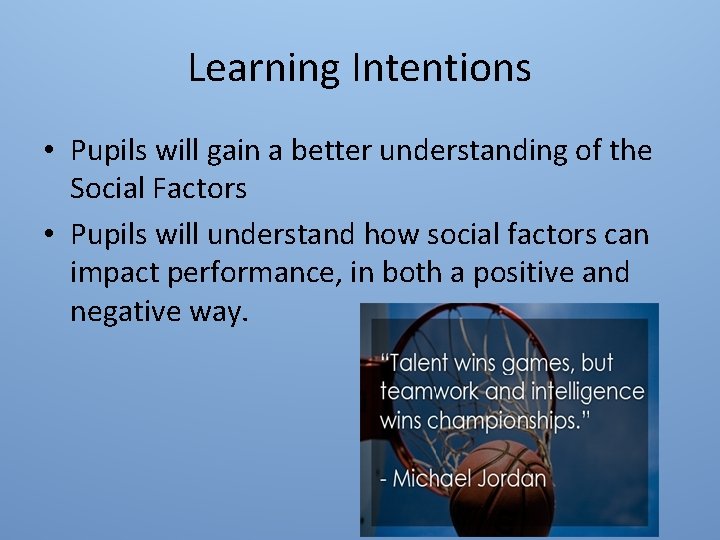 Learning Intentions

• Pupils will gain a better understanding of the Social Factors

• Pupils will understand how social factors can impact performance, in both a positive and negative way.

"Talent wins games, but teamwork and intelligence wins championships."

- Michael Jordan